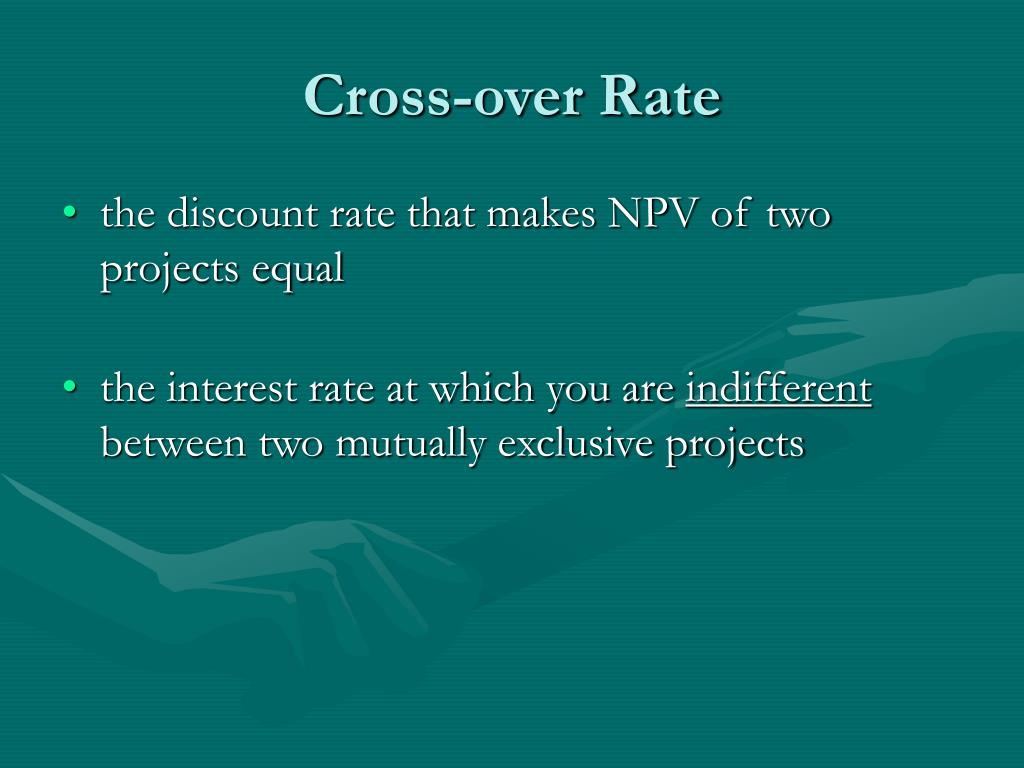 Cross-over Rate

• the discount rate that makes NPV of two projects equal

• the interest rate at which you are indifferent between two mutually exclusive projects